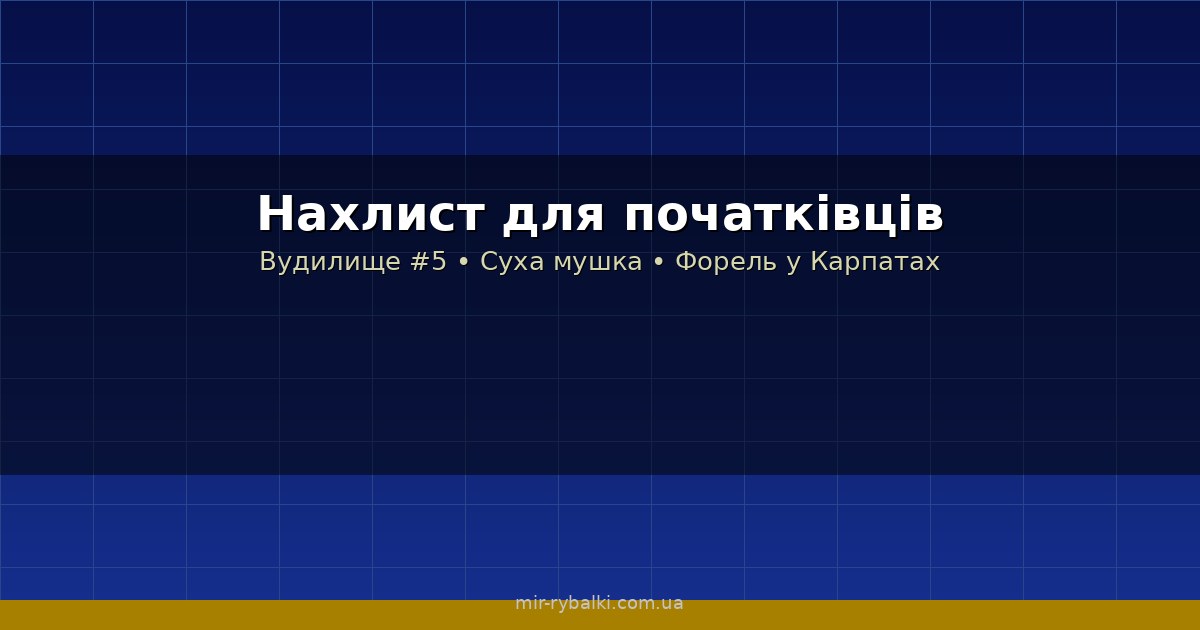 Нахлист для початківців

Вудилище #5 • Суха мушка • Форель у Карпатах

mir-rybalki.com.ua